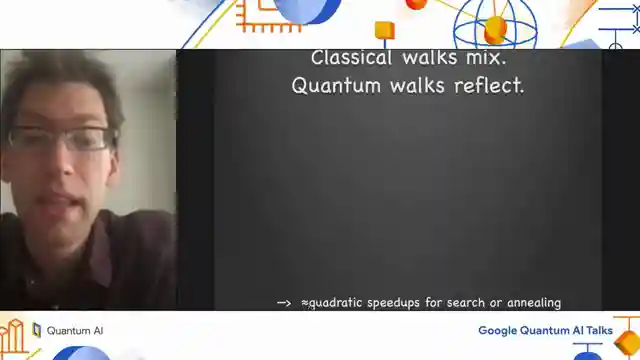 Classical walks mix.
Quantum walks reflect.

—> ≈quadratic speedups for search or annealing

Quantum AI

Google Quantum AI Talks